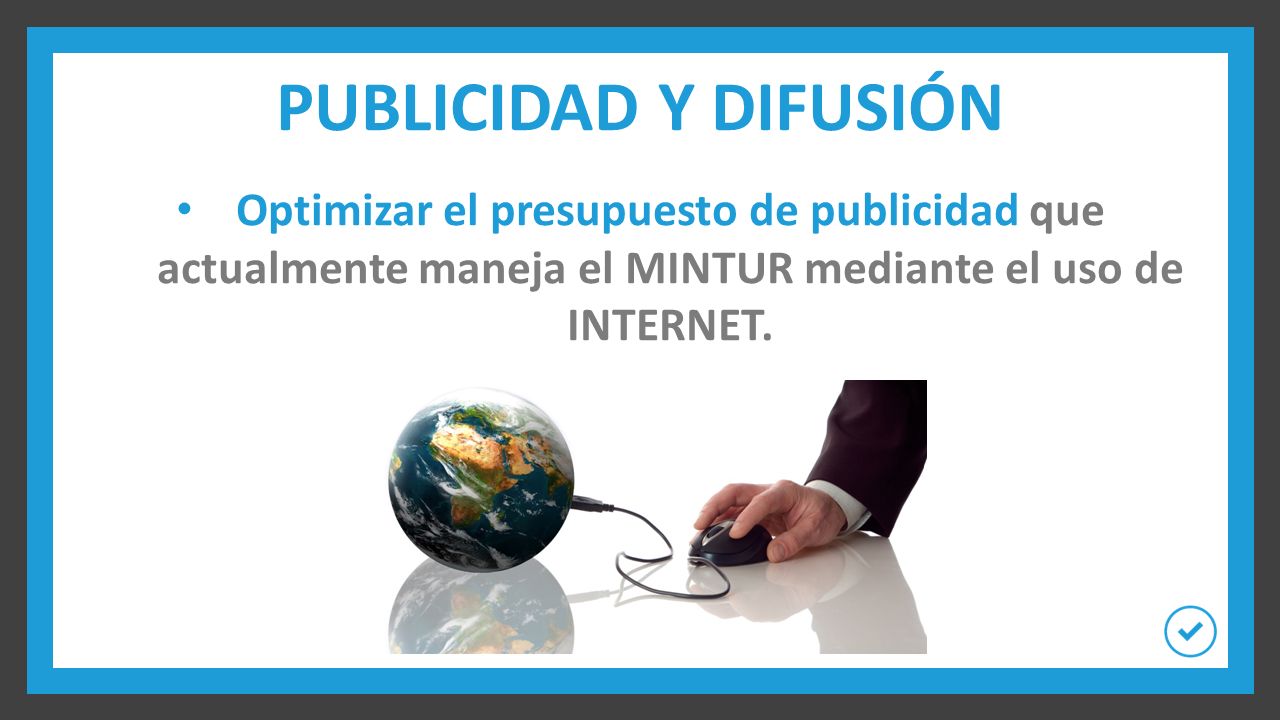 PUBLICIDAD Y DIFUSIÓN

• Optimizar el presupuesto de publicidad que actualmente maneja el MINTUR mediante el uso de INTERNET.